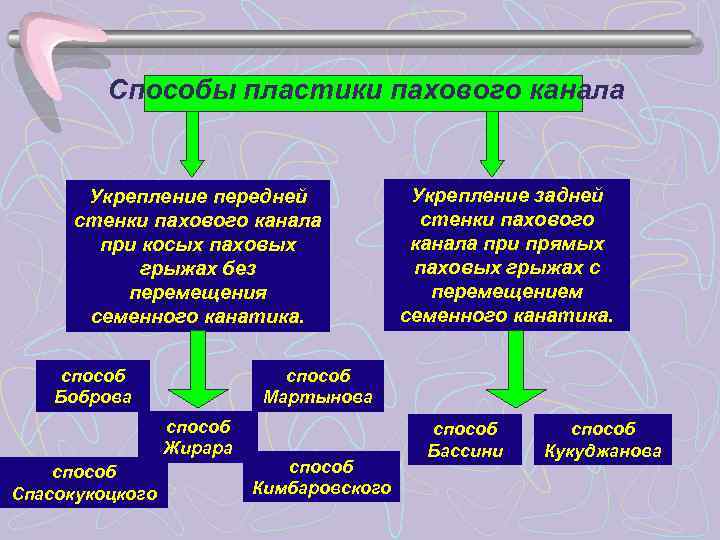 Способы пластики пахового канала

Укрепление передней стенки пахового канала при косых паховых грыжах без перемещения семенного канатика.

Укрепление задней стенки пахового канала при прямых паховых грыжах с перемещением семенного канатика.

способ Боброва

способ Мартынова

способ Жирара

способ Спасокукоцкого

способ Кимбаровского

способ Бассини

способ Кукуджанова